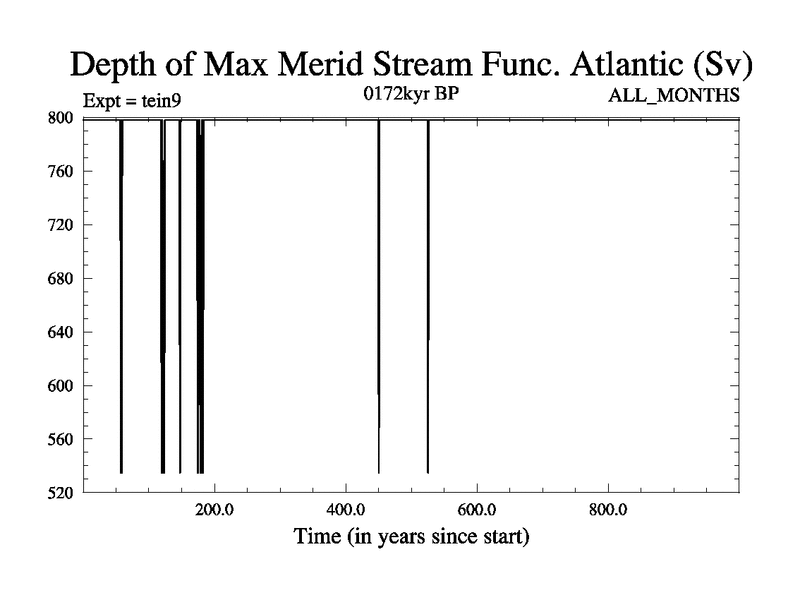 Depth of Max Merid Stream Func. Atlantic (Sv)

Expt = tein9

0172kyr BP

ALL_MONTHS

800
760
720
680
640
600
560
520

200.0
400.0
600.0
800.0

Time (in years since start)